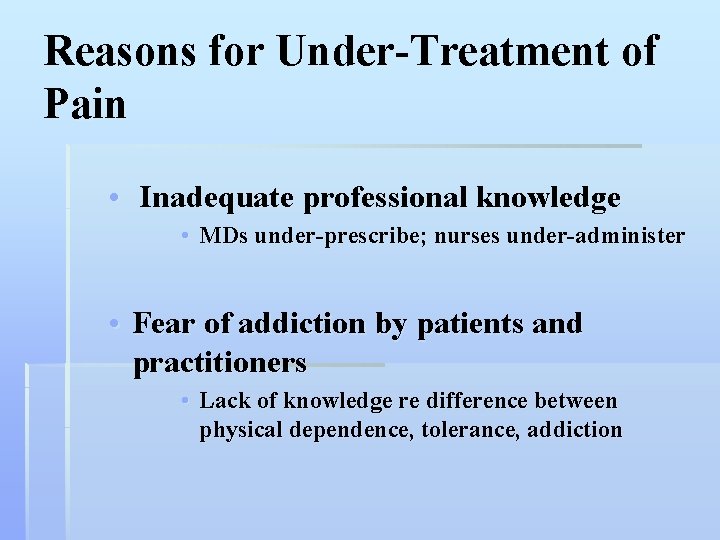 Reasons for Under-Treatment of Pain

• Inadequate professional knowledge
  • MDs under-prescribe; nurses under-administer

• Fear of addiction by patients and practitioners
  • Lack of knowledge re difference between physical dependence, tolerance, addiction